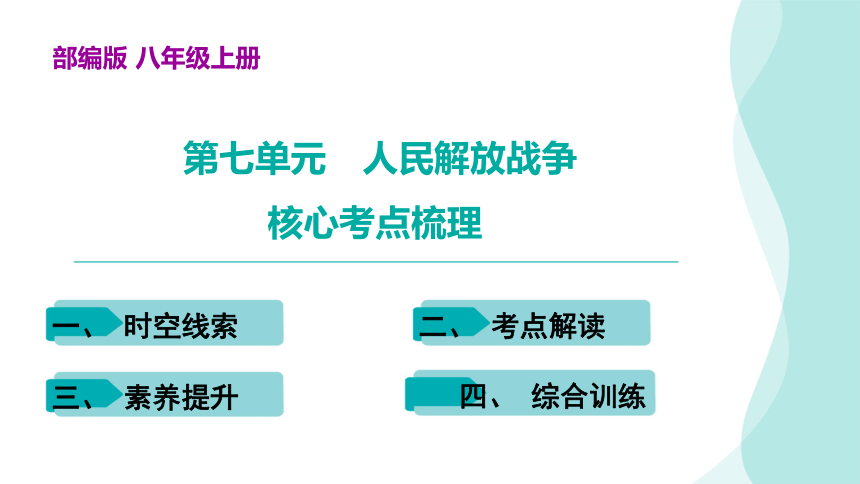 部编版 八年级上册

第七单元 人民解放战争

核心考点梳理

一、时空线索

二、考点解读

三、素养提升

四、 综合训练